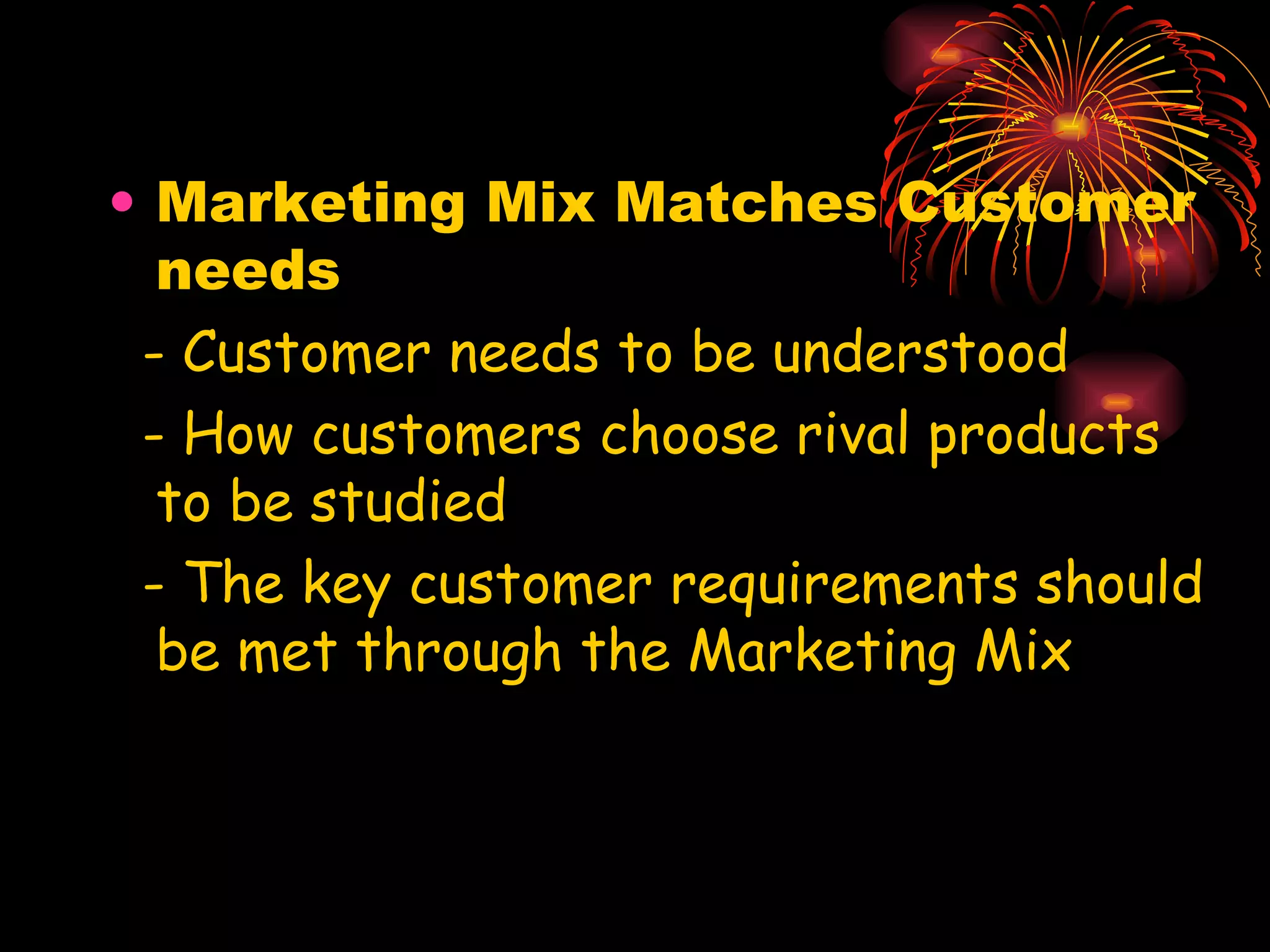 • Marketing Mix Matches Customer needs

- Customer needs to be understood

- How customers choose rival products to be studied

- The key customer requirements should be met through the Marketing Mix